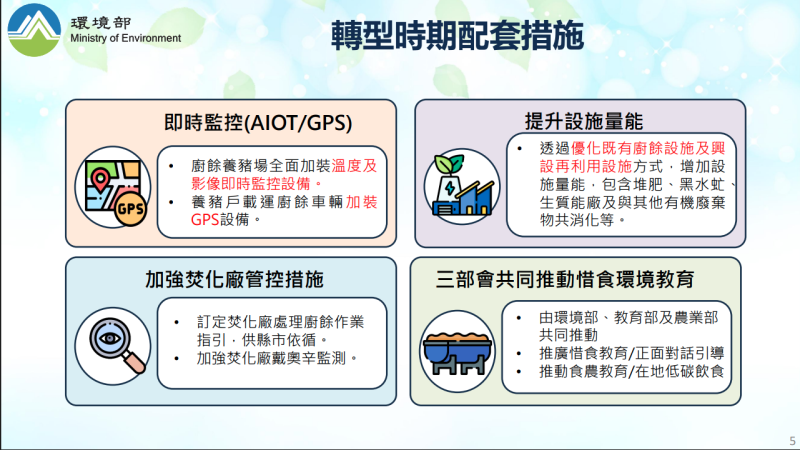 環境部
Ministry of Environment

轉型時期配套措施

即時監控(AIOT/GPS)

GPS

• 廚餘養豬場全面加裝溫度及影像即時監控設備。
• 養豬戶載運廚餘車輛加裝GPS設備。

提升設施量能

• 透過優化既有廚餘設施及興設再利用設施方式，增加設施量能，包含堆肥、黑水虻、生質能廠及與其他有機廢棄物共消化等。

加強焚化廠管控措施

• 訂定焚化廠處理廚餘作業指引，供縣市依循。
• 加強焚化廠戴奧辛監測。

三部會共同推動惜食環境教育

• 由環境部、教育部及農業部共同推動
• 推廣惜食教育/正面對話引導
• 推動食農教育/在地低碳飲食

5